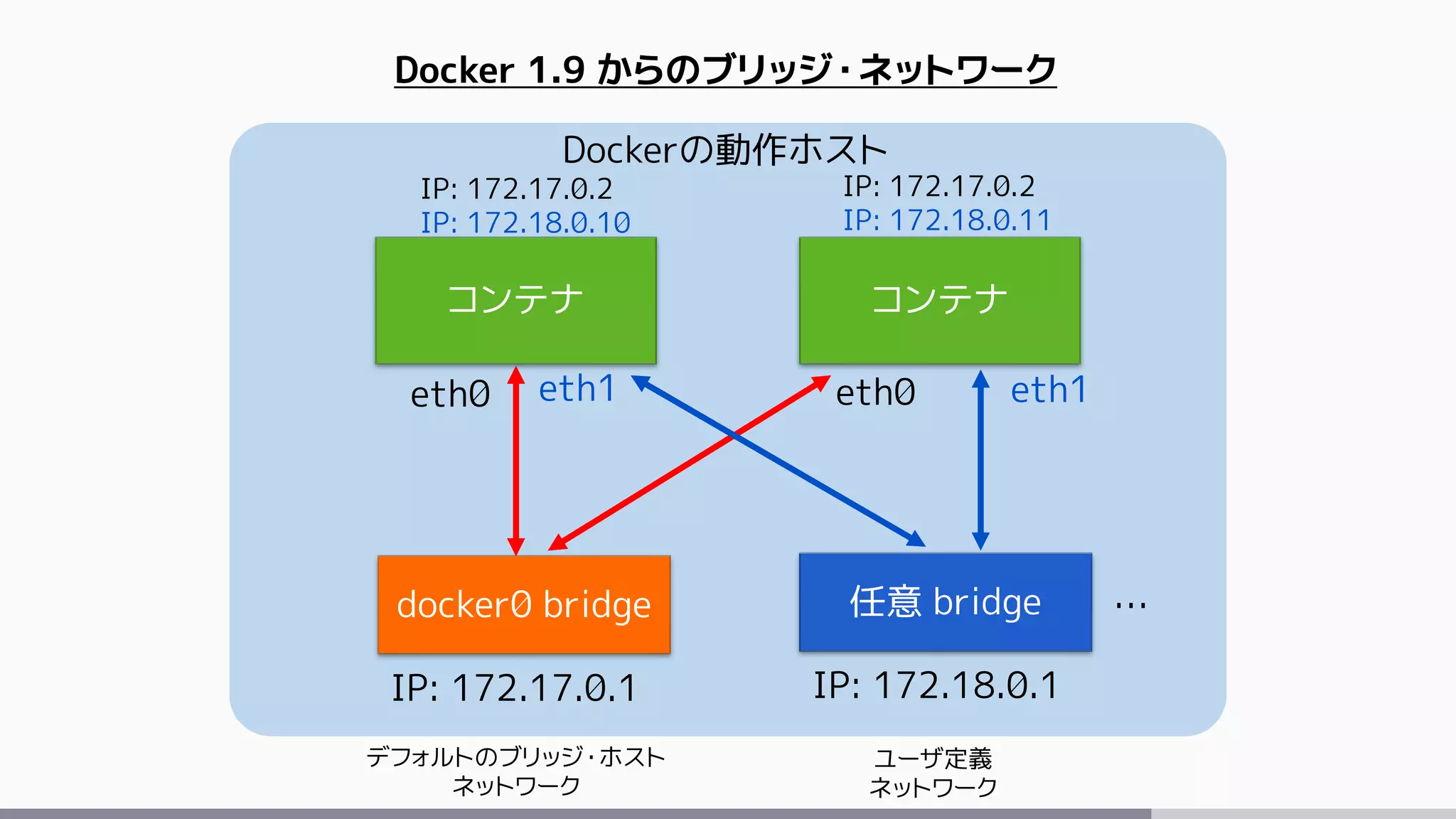 Docker 1.9 からのブリッジ・ネットワーク

Dockerの動作ホスト

IP: 172.17.0.2
IP: 172.18.0.10

IP: 172.17.0.2
IP: 172.18.0.11

コンテナ

コンテナ

eth0

eth1

eth0

eth1

docker0 bridge

任意 bridge

…

IP: 172.17.0.1

IP: 172.18.0.1

デフォルトのブリッジ・ホスト
ネットワーク

ユーザ定義
ネットワーク